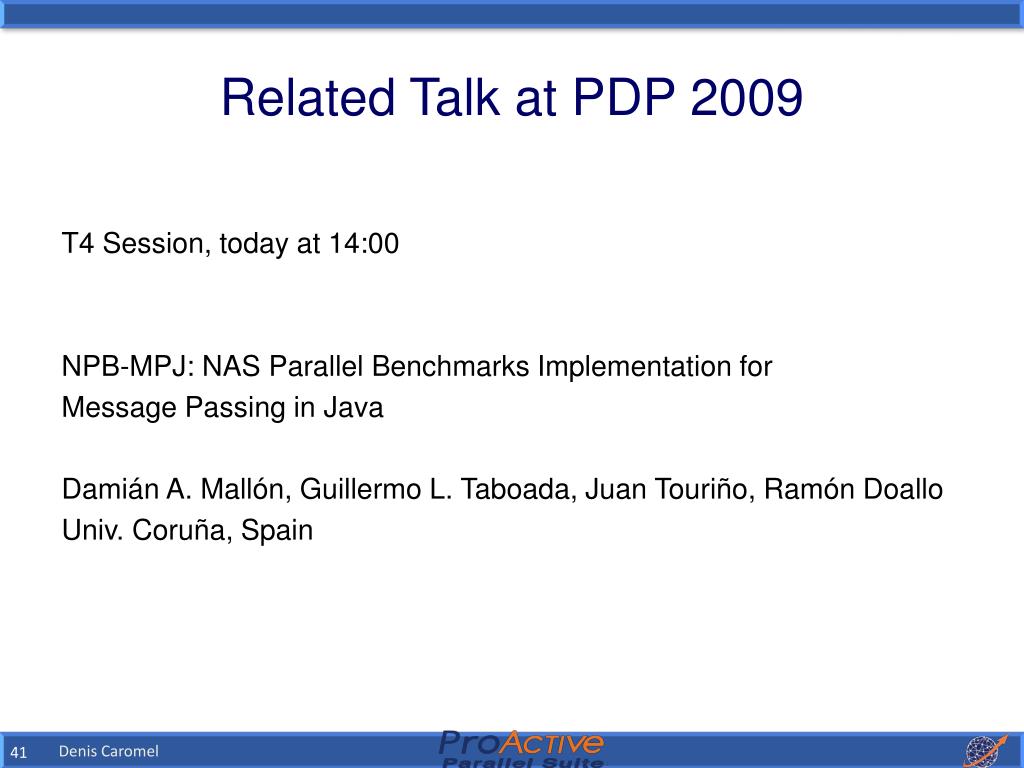 Related Talk at PDP 2009

T4 Session, today at 14:00

NPB-MPJ: NAS Parallel Benchmarks Implementation for Message Passing in Java

Damián A. Mallón, Guillermo L. Taboada, Juan Touriño, Ramón Doallo
Univ. Coruña, Spain

41 Denis Caromel

ProActive
Parallel Suite